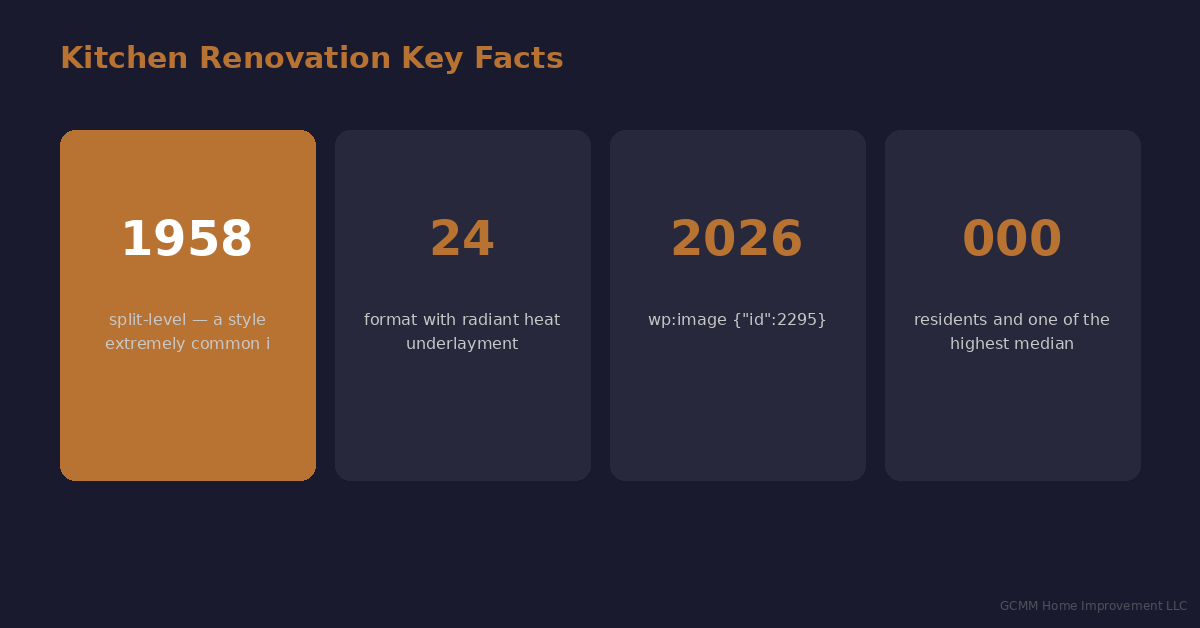 Kitchen Renovation Key Facts

1958

split-level — a style extremely common i

24

format with radiant heat underlayment

2026

wp:image {"id":2295}

000

residents and one of the highest median

GCMM Home Improvement LLC